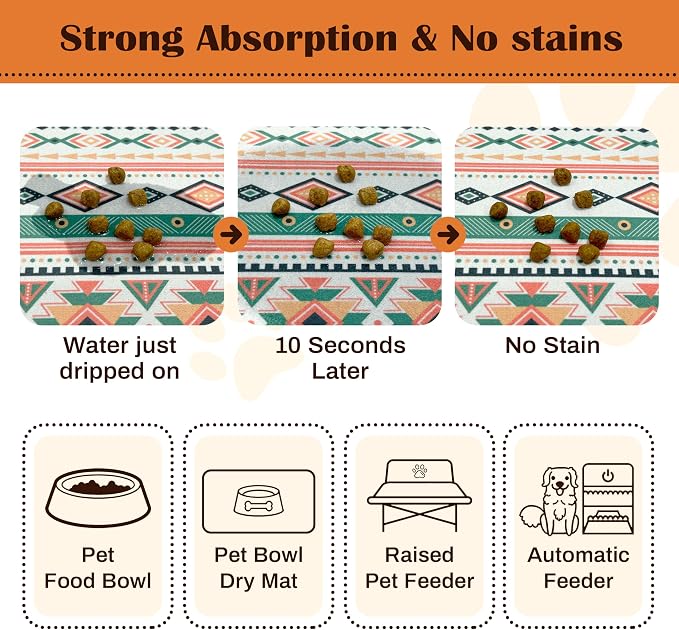 Strong Absorption & No stains

Water just dripped on

10 Seconds Later

No Stain

Pet Food Bowl

Pet Bowl Dry Mat

Raised Pet Feeder

Automatic Feeder